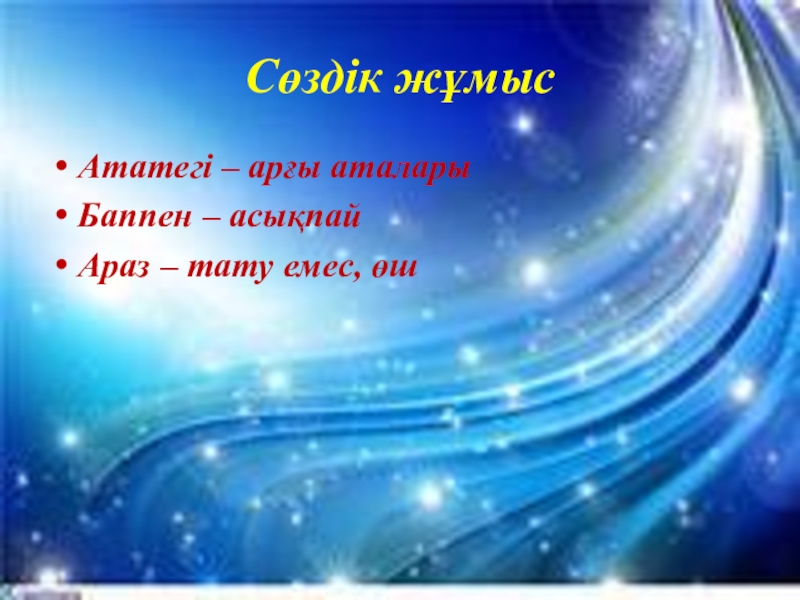 Сөздік жұмыс

• Ататегі – арғы аталары
• Баппен – асықпай
• Араз – тату емес, өш